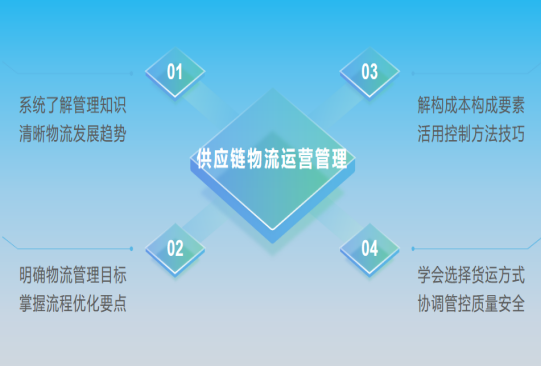 01

系统了解管理知识
清晰物流发展趋势

03

解构成本构成要素
活用控制方法技巧

供应链物流运营管理

02

明确物流管理目标
掌握流程优化要点

04

学会选择货运方式
协调管控质量安全